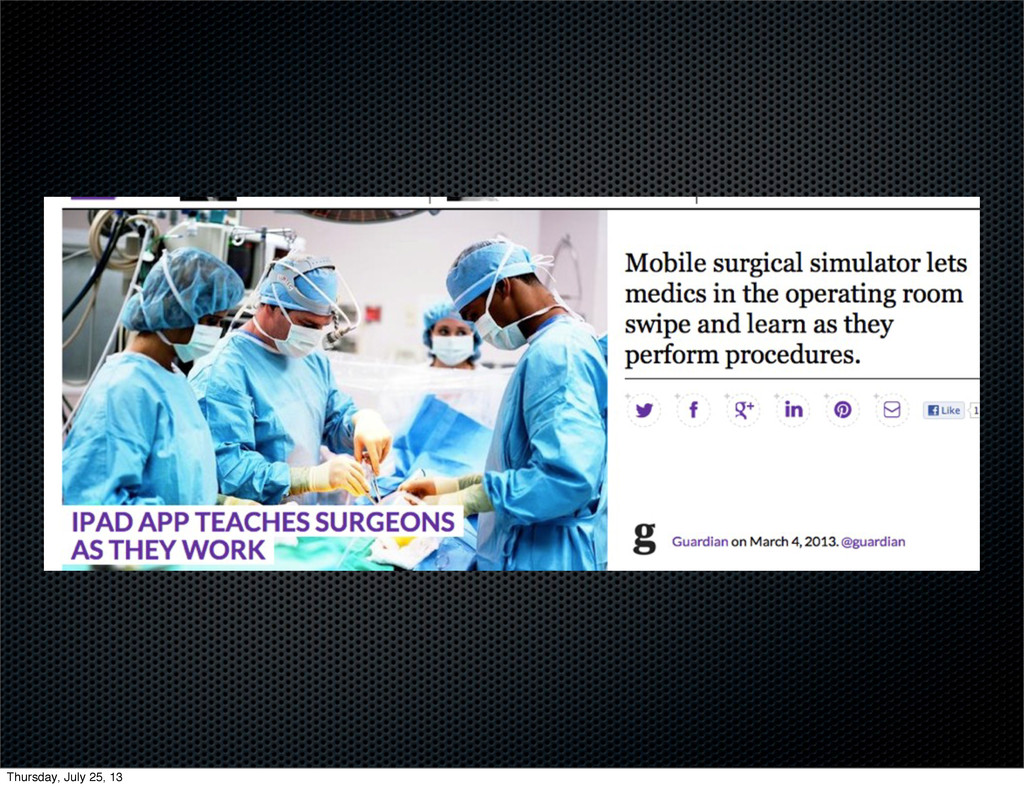 IPAD APP TEACHES SURGEONS AS THEY WORK

Mobile surgical simulator lets medics in the operating room swipe and learn as they perform procedures.

Like 1

g Guardian on March 4, 2013. @guardian

Thursday, July 25, 13